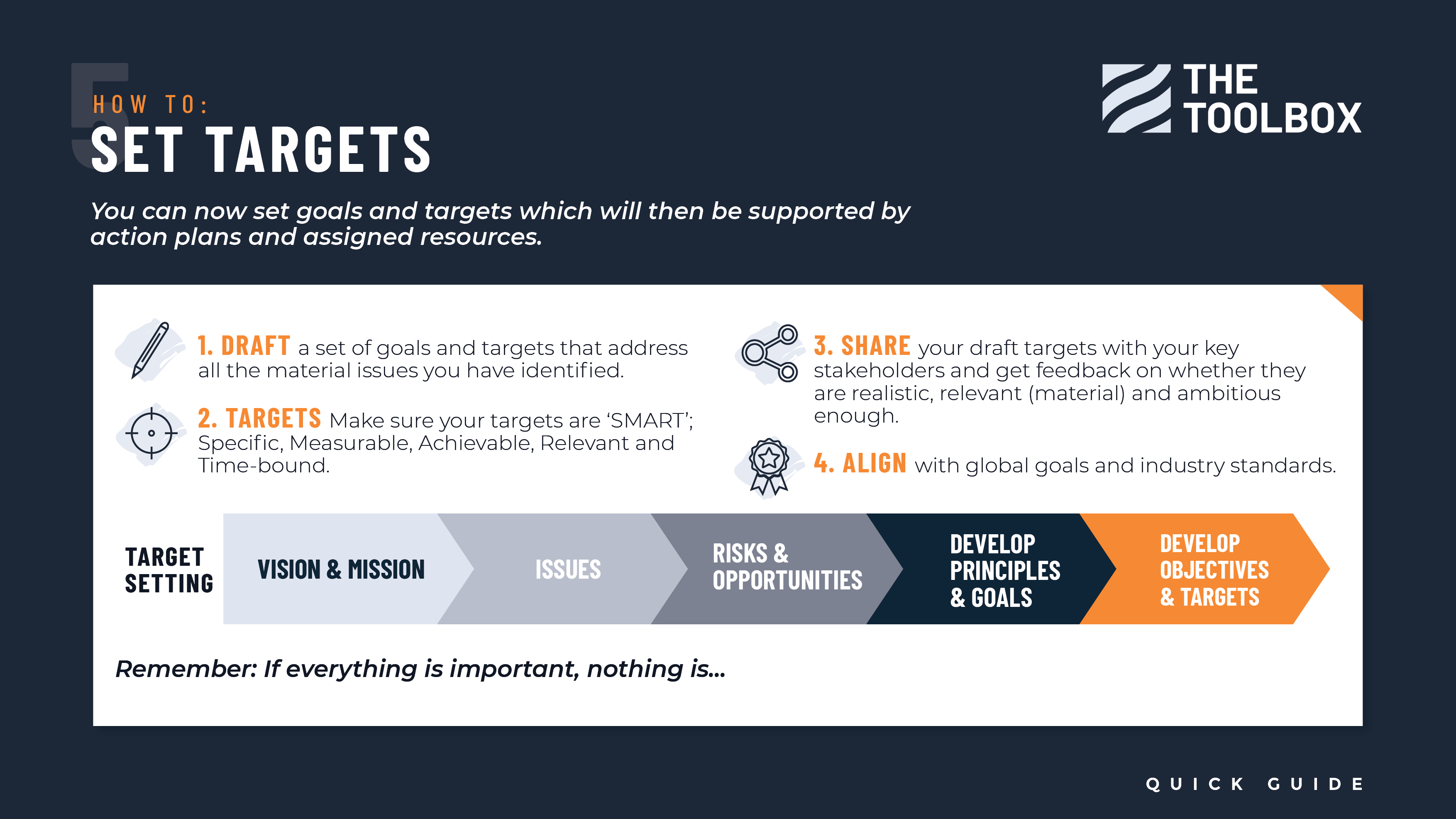 5

HOW TO:
SET TARGETS

THE TOOLBOX

You can now set goals and targets which will then be supported by action plans and assigned resources.

1. DRAFT a set of goals and targets that address all the material issues you have identified.

2. TARGETS Make sure your targets are 'SMART'; Specific, Measurable, Achievable, Relevant and Time-bound.

3. SHARE your draft targets with your key stakeholders and get feedback on whether they are realistic, relevant (material) and ambitious enough.

4. ALIGN with global goals and industry standards.

TARGET SETTING

VISION & MISSION

ISSUES

RISKS & OPPORTUNITIES

DEVELOP PRINCIPLES & GOALS

DEVELOP OBJECTIVES & TARGETS

Remember: If everything is important, nothing is...

QUICK GUIDE